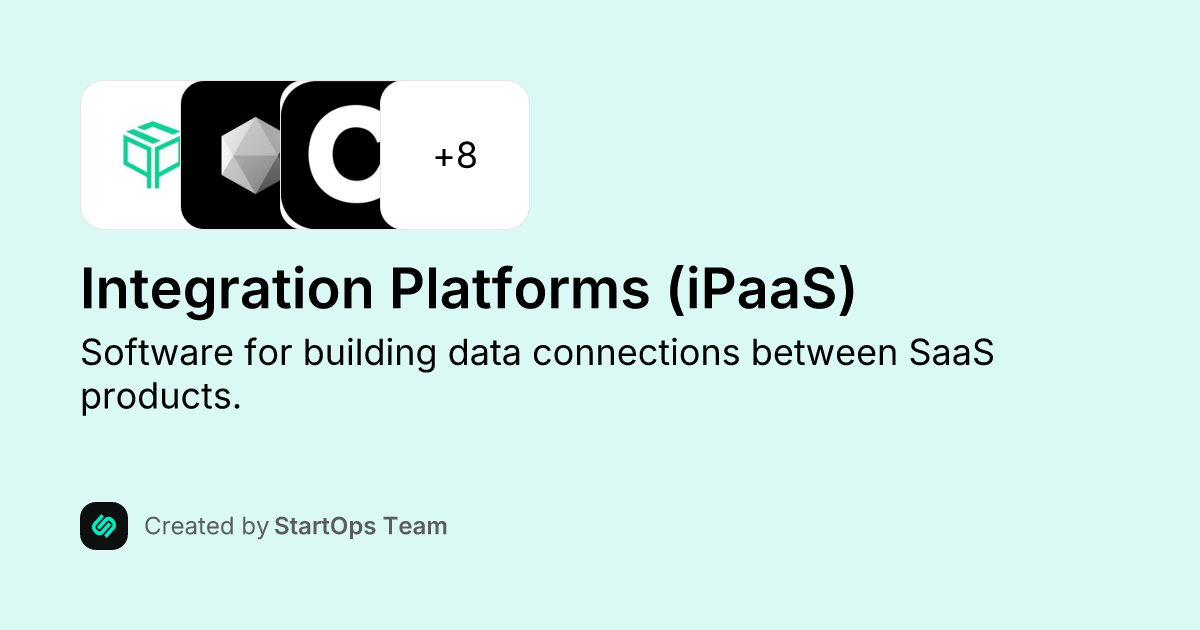 +8

Integration Platforms (iPaaS)

Software for building data connections between SaaS products.

Created by StartOps Team